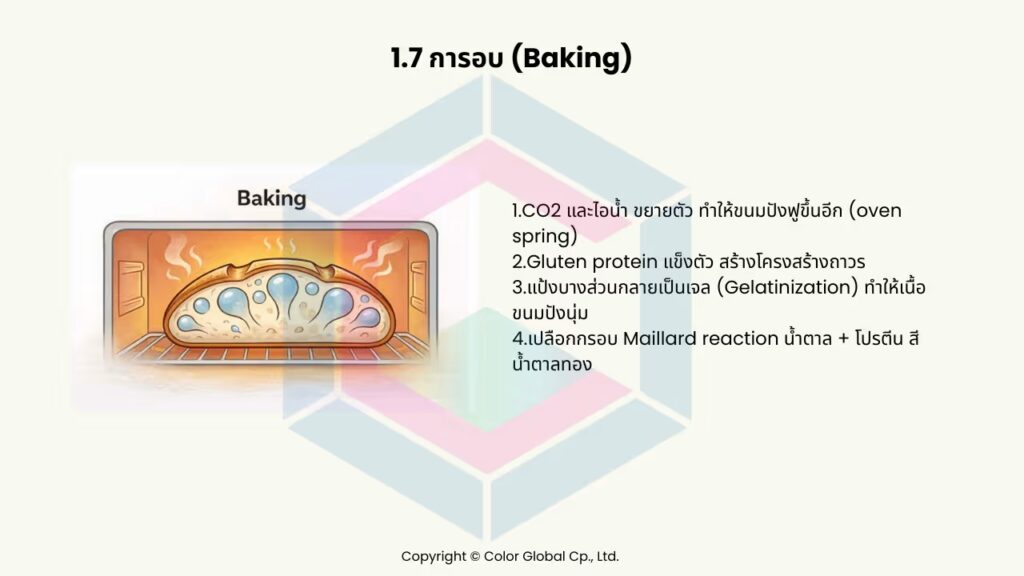 1.7 การอบ (Baking)

Baking

1.CO2 และไอน้ำ ขยายตัว ทำให้ขนมปังฟูขึ้นอีก (oven spring)
2.Gluten protein แข็งตัว สร้างโครงสร้างถาวร
3.แป้งบางส่วนกลายเป็นเจล (Gelatinization) ทำให้เนื้อขนมปังนุ่ม
4.เปลือกกรอบ Maillard reaction น้ำตาล + โปรตีน สีน้ำตาลทอง

Copyright © Color Global Cp., Ltd.